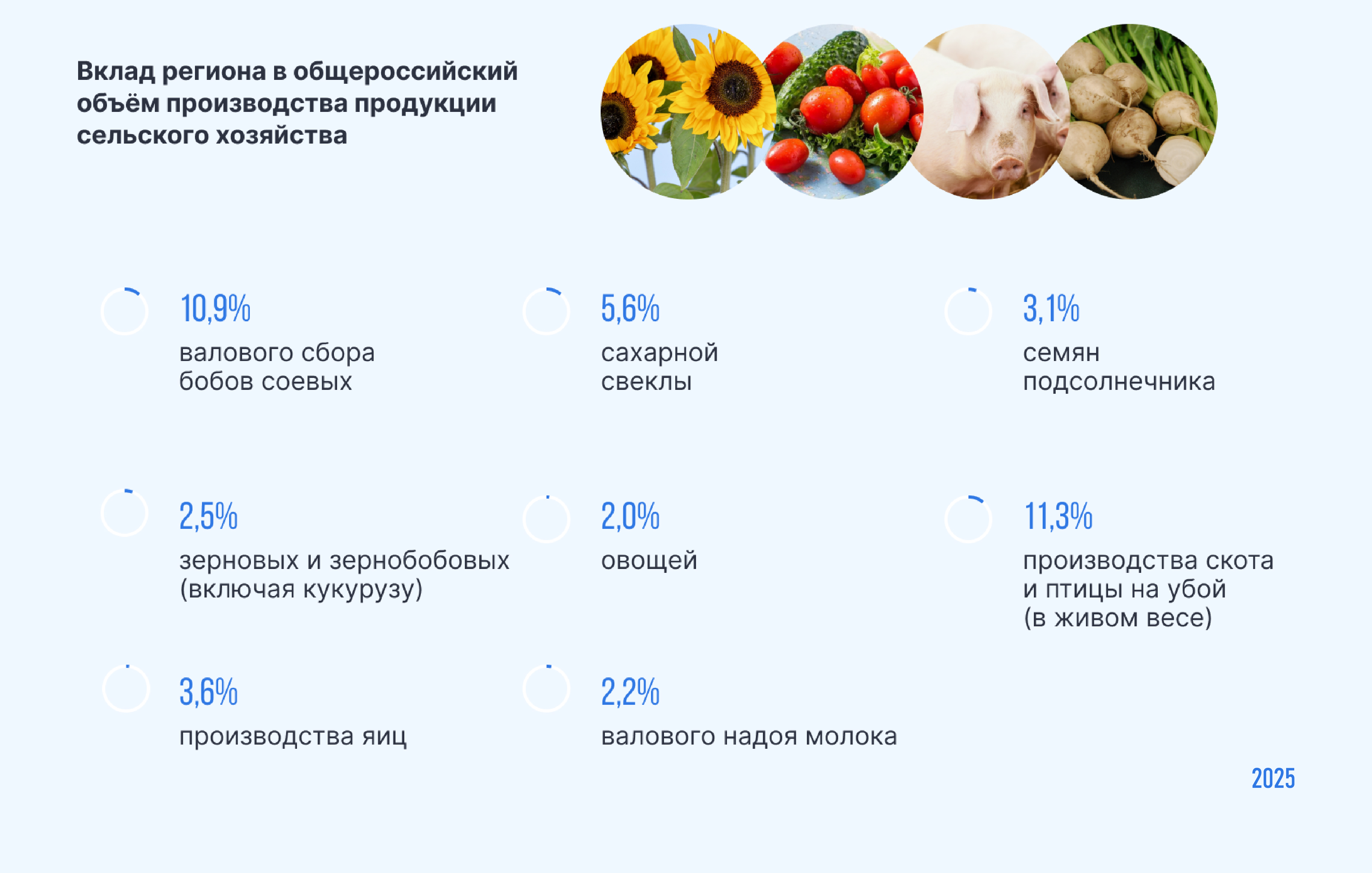 Вклад региона в общероссийский объём производства продукции сельского хозяйства

10,9%
валового сбора бобов соевых

5,6%
сахарной свеклы

3,1%
семян подсолнечника

2,5%
зерновых и зернобобовых (включая кукурузу)

2,0%
овощей

11,3%
производства скота и птицы на убой (в живом весе)

3,6%
производства яиц

2,2%
валового надоя молока

2025